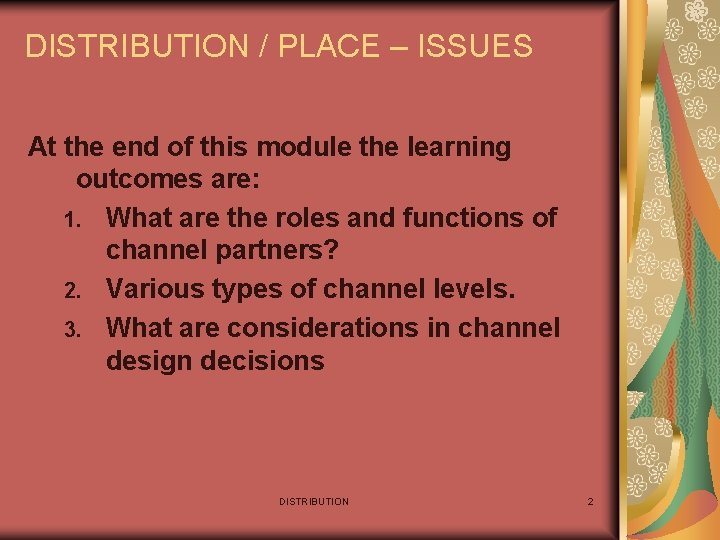 DISTRIBUTION / PLACE – ISSUES

At the end of this module the learning outcomes are:

1. What are the roles and functions of channel partners?
2. Various types of channel levels.
3. What are considerations in channel design decisions

DISTRIBUTION

2